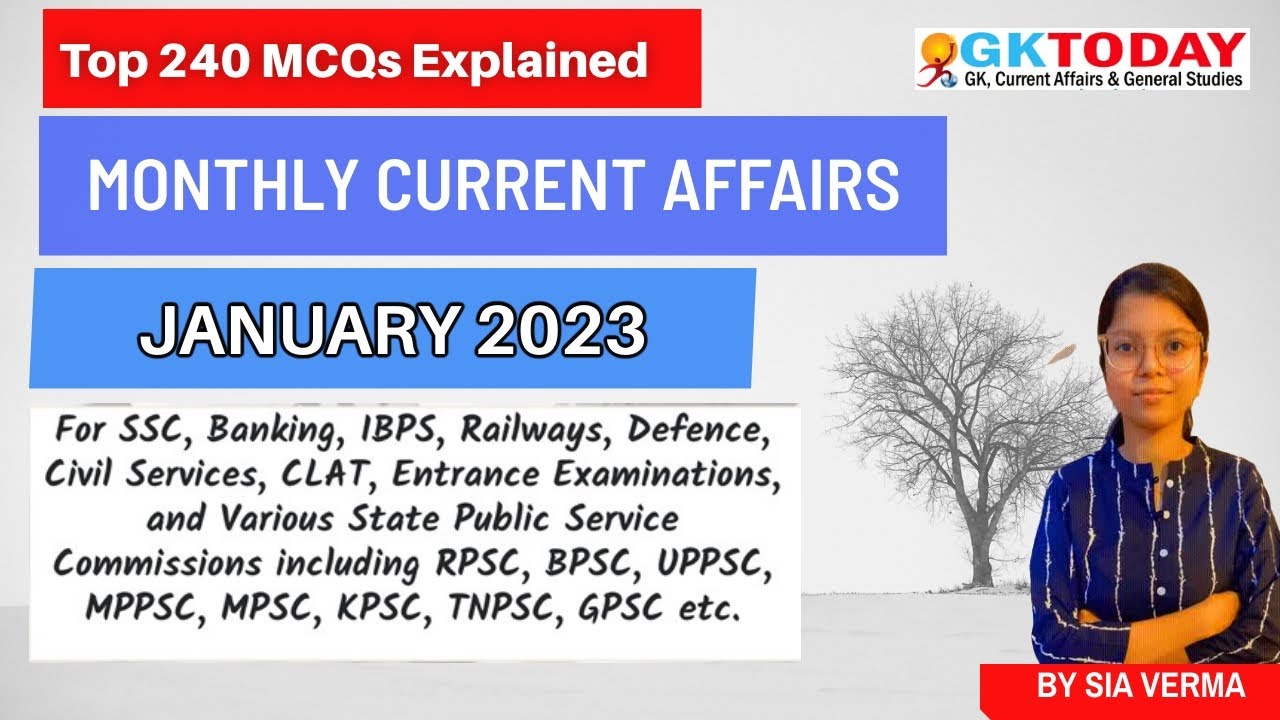 Top 240 MCQs Explained

GKTODAY
GK, Current Affairs & General Studies

MONTHLY CURRENT AFFAIRS

JANUARY 2023

For SSC, Banking, IBPS, Railways, Defence, Civil Services, CLAT, Entrance Examinations, and Various State Public Service Commissions including RPSC, BPSC, UPPSC, MPPSC, MPSC, KPSC, TNPSC, GPSC etc.

BY SIA VERMA